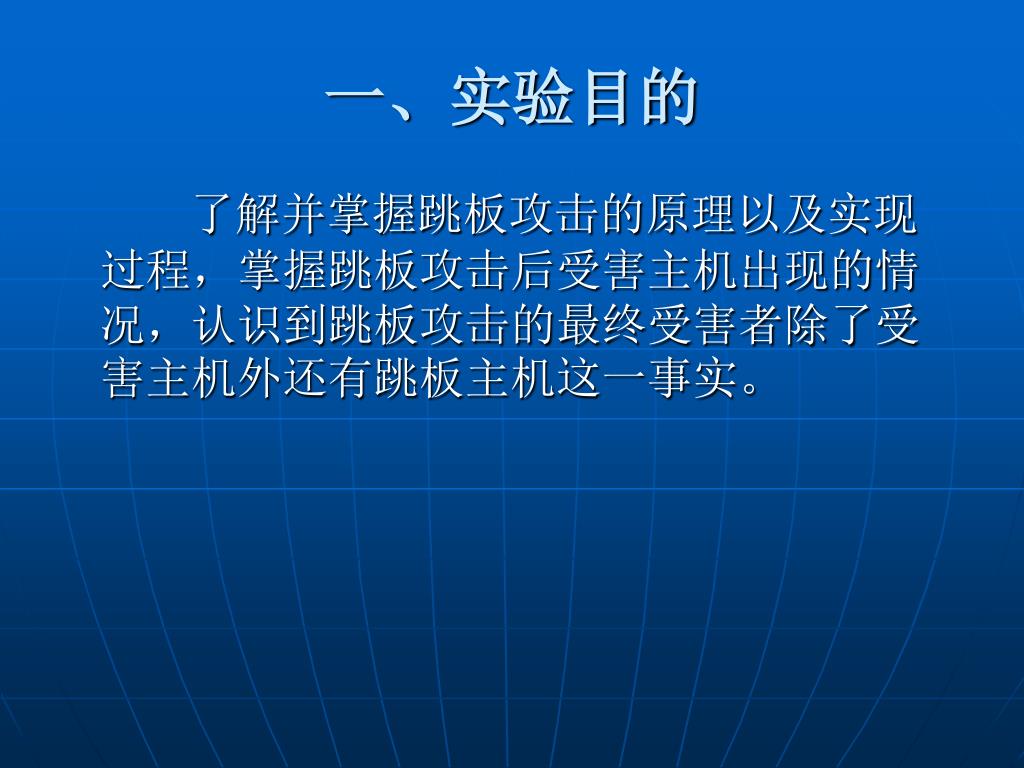 一、实验目的

了解并掌握跳板攻击的原理以及实现过程，掌握跳板攻击后受害主机出现的情况，认识到跳板攻击的最终受害者除了受害主机外还有跳板主机这一事实。